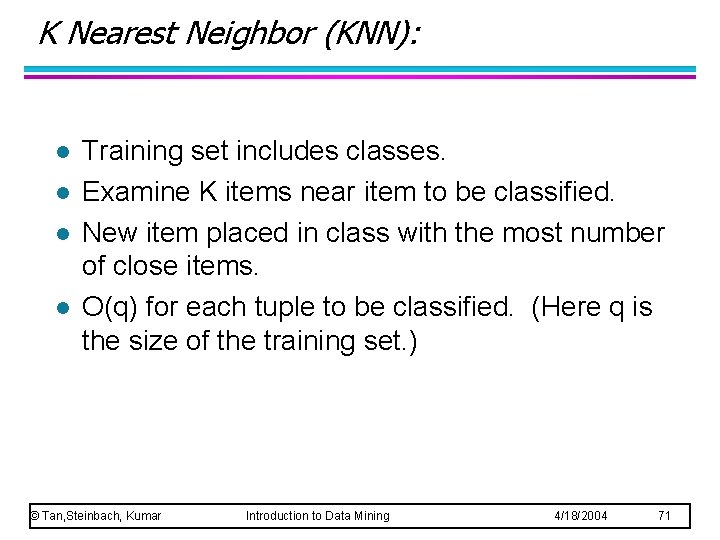 K Nearest Neighbor (KNN):

- Training set includes classes.
- Examine K items near item to be classified.
- New item placed in class with the most number of close items.
- O(q) for each tuple to be classified. (Here q is the size of the training set.)

© Tan,Steinbach, Kumar Introduction to Data Mining 4/18/2004 71